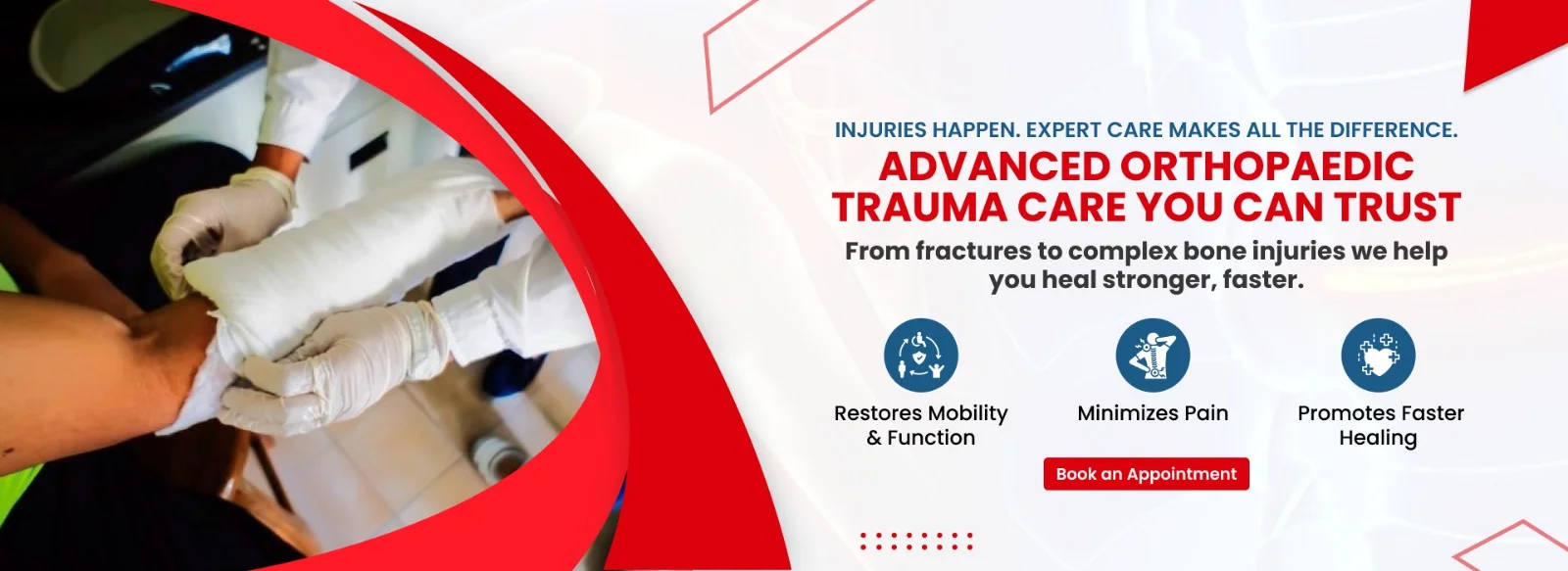 INJURIES HAPPEN. EXPERT CARE MAKES ALL THE DIFFERENCE.

ADVANCED ORTHOPAEDIC TRAUMA CARE YOU CAN TRUST

From fractures to complex bone injuries we help you heal stronger, faster.

Restores Mobility & Function

Minimizes Pain

Promotes Faster Healing

Book an Appointment